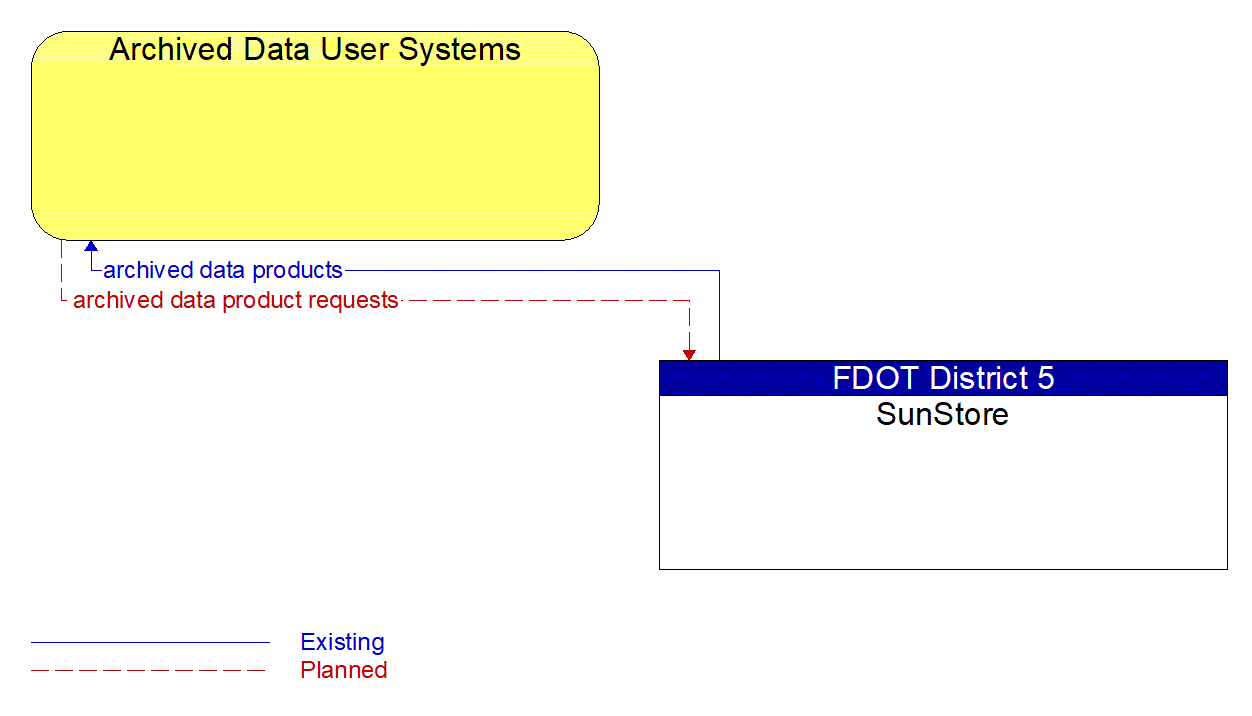 Archived Data User Systems

archived data products
archived data product requests

FDOT District 5
SunStore

Existing
Planned